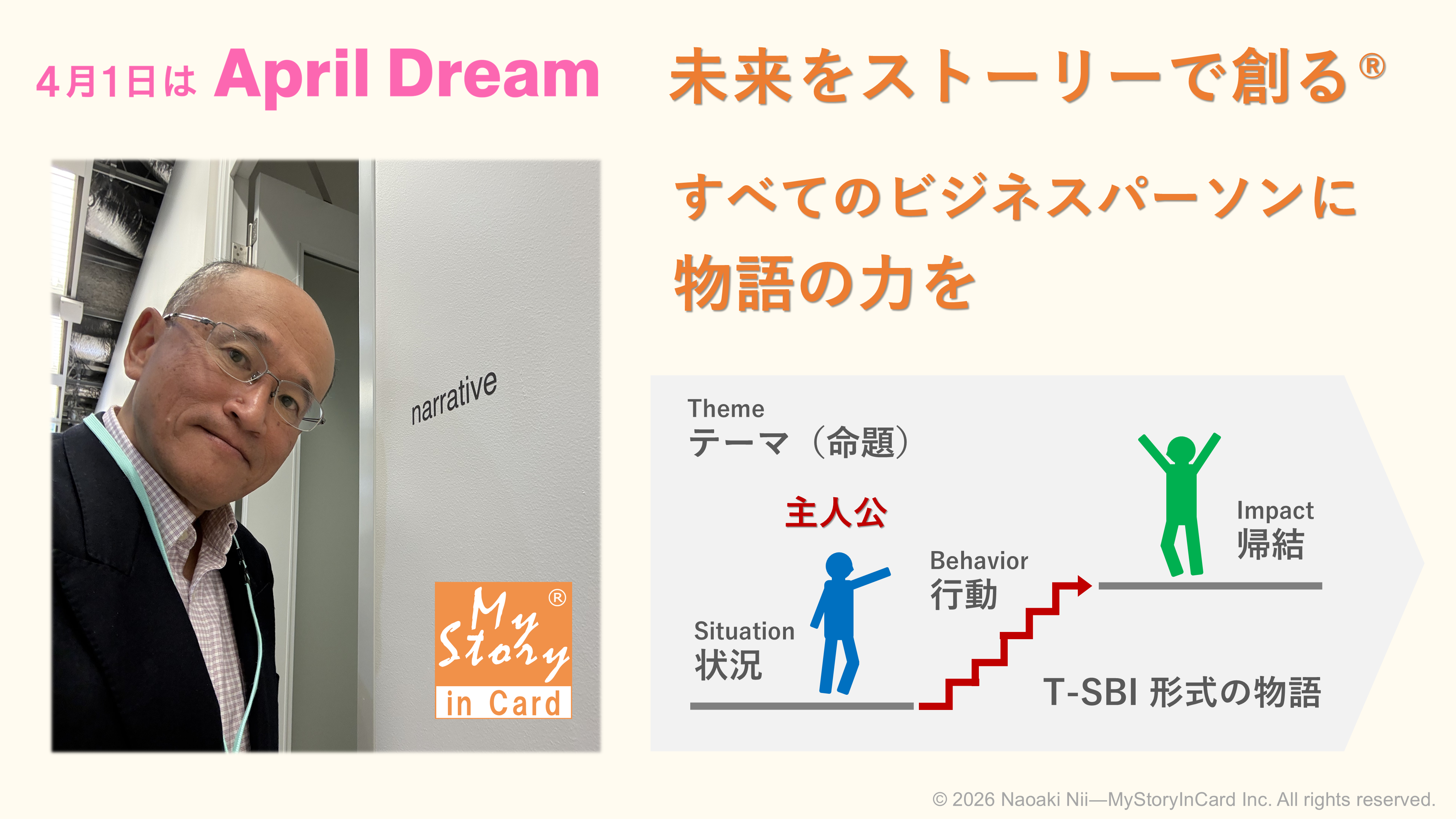 4月1日は April Dream

未来をストーリーで創る®

すべてのビジネスパーソンに
物語の力を

narrative

My Story ®
in Card

Theme
テーマ（命題）

主人公

Situation
状況

Behavior
行動

Impact
帰結

T-SBI 形式の物語

© 2026 Naoaki Nii—MyStoryInCard Inc. All rights reserved.